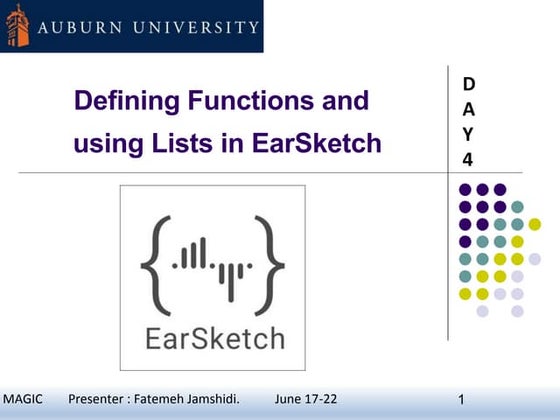 AUBURN UNIVERSITY

Defining Functions and using Lists in EarSketch

D
A
Y
4

EarSketch

MAGIC Presenter : Fatemeh Jamshidi. June 17-22 1